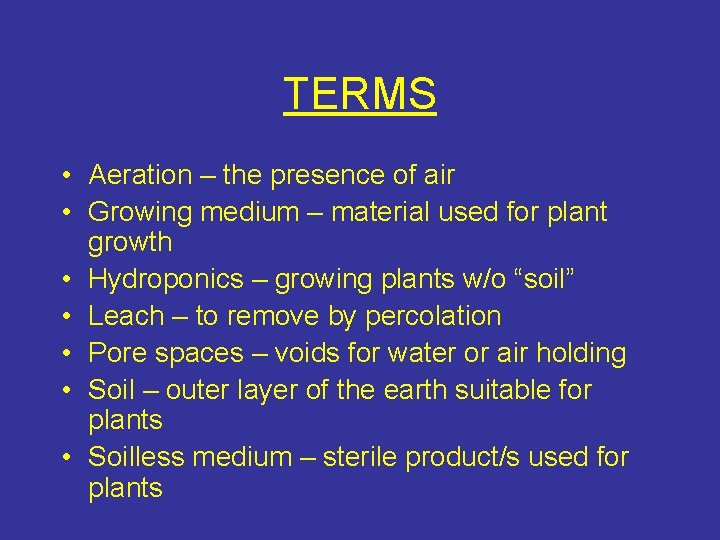 TERMS

• Aeration – the presence of air
• Growing medium – material used for plant growth
• Hydroponics – growing plants w/o “soil”
• Leach – to remove by percolation
• Pore spaces – voids for water or air holding
• Soil – outer layer of the earth suitable for plants
• Soilless medium – sterile product/s used for plants